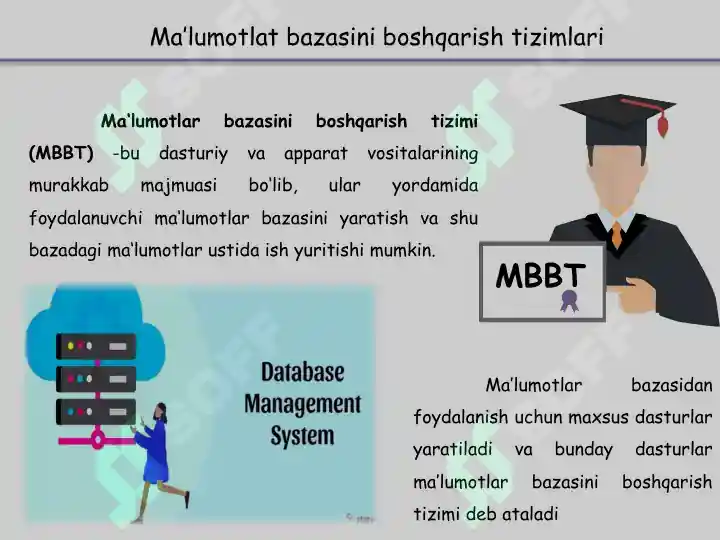 Ma'lumotlat bazasini boshqarish tizimlari

Ma'lumotlar bazasini boshqarish tizimi (MBBT) -bu dasturiy va apparat vositalarining murakkab majmuasi bo'lib, ular yordamida foydalanuvchi ma'lumotlar bazasini yaratish va shu bazadagi ma'lumotlar ustida ish yuritishi mumkin.

MBBT

Database Management System

Ma'lumotlar bazasidan foydalanish uchun maxsus dasturlar yaratiladi va bunday dasturlar ma'lumotlar bazasini boshqarish tizimi deb ataladi